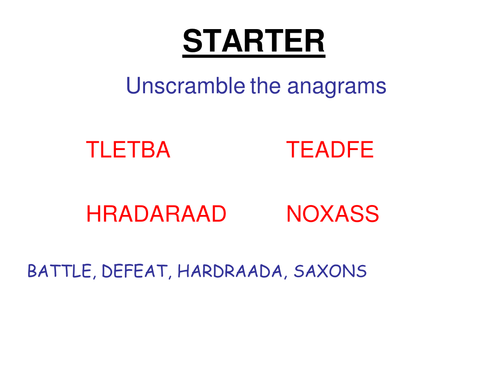 STARTER

Unscramble the anagrams

TLETBA

TEADFE

HRADARAAD

NOXASS

BATTLE, DEFEAT, HARDRAADA, SAXONS